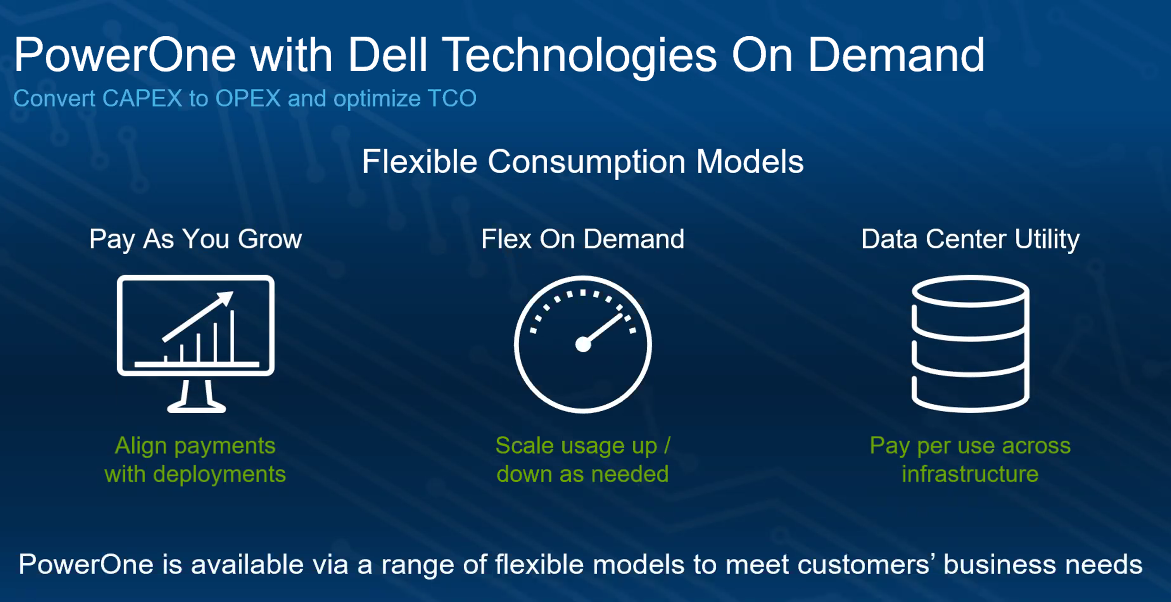 PowerOne with Dell Technologies On Demand
Convert CAPEX to OPEX and optimize TCO

Flexible Consumption Models

Pay As You Grow

Align payments with deployments

Flex On Demand

Scale usage up / down as needed

Data Center Utility

Pay per use across infrastructure

PowerOne is available via a range of flexible models to meet customers' business needs